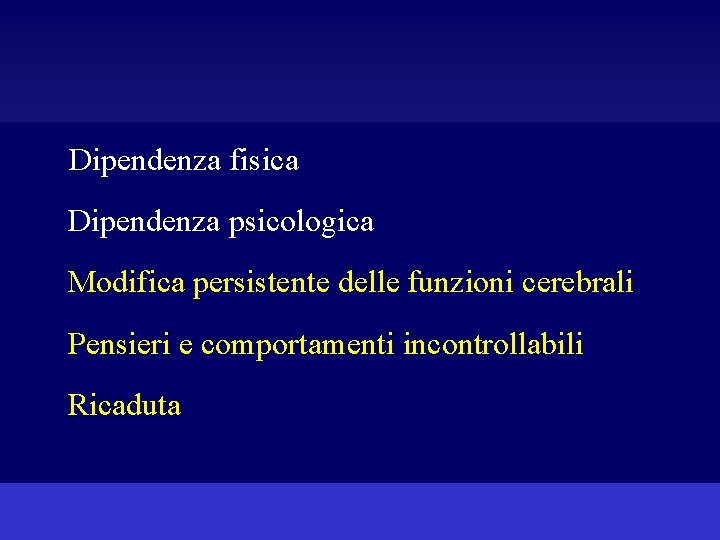 Dipendenza fisica

Dipendenza psicologica

Modifica persistente delle funzioni cerebrali

Pensieri e comportamenti incontrollabili

Ricaduta